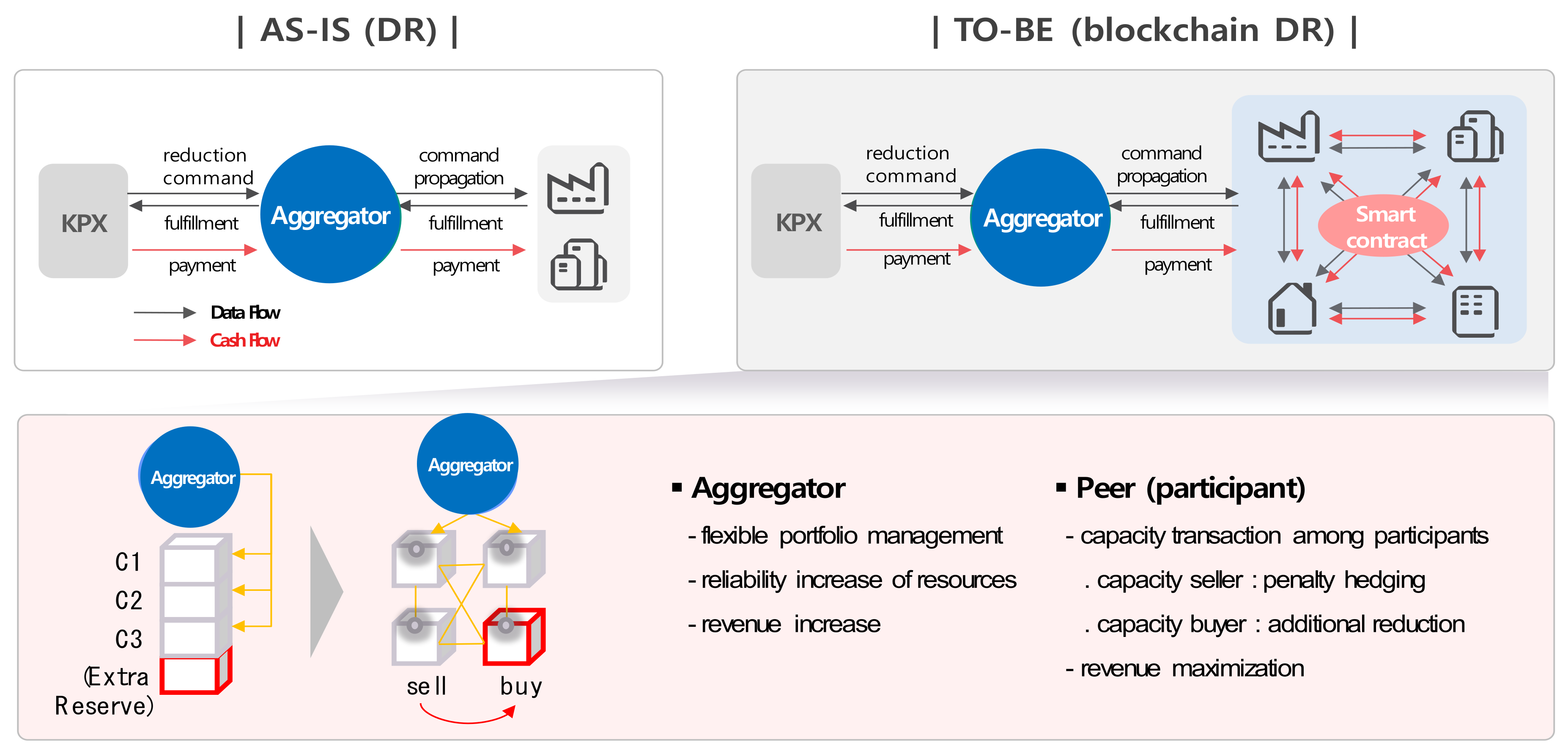 | AS-IS (DR) |

KPX

reduction command

fulfillment

payment

Aggregator

command propagation

fulfillment

payment

Data Flow

Cash Flow

| TO-BE (blockchain DR) |

KPX

reduction command

fulfillment

payment

Aggregator

command propagation

fulfillment

payment

Smart contract

Aggregator

C1

C2

C3

(Extra Reserve)

Aggregator

sell

buy

▪ Aggregator

- flexible portfolio management

- reliability increase of resources

- revenue increase

▪ Peer (participant)

- capacity transaction among participants

. capacity seller : penalty hedging

. capacity buyer : additional reduction

- revenue maximization